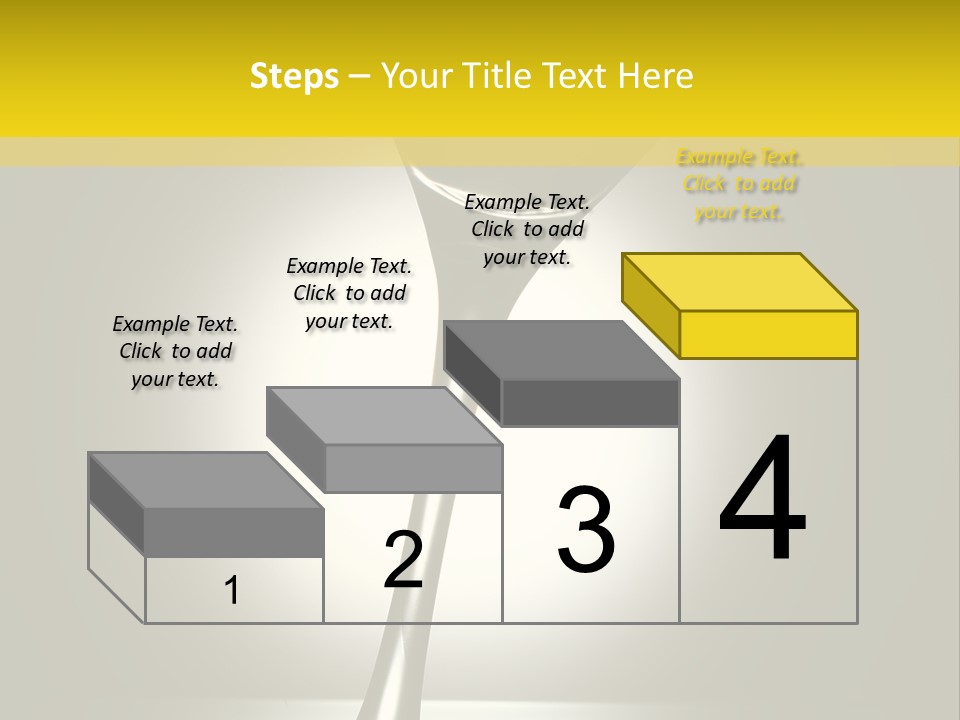 Steps – Your Title Text Here

Example Text. Click to add your text.

Example Text. Click to add your text.

Example Text. Click to add your text.

Example Text. Click to add your text.

1

2

3

4